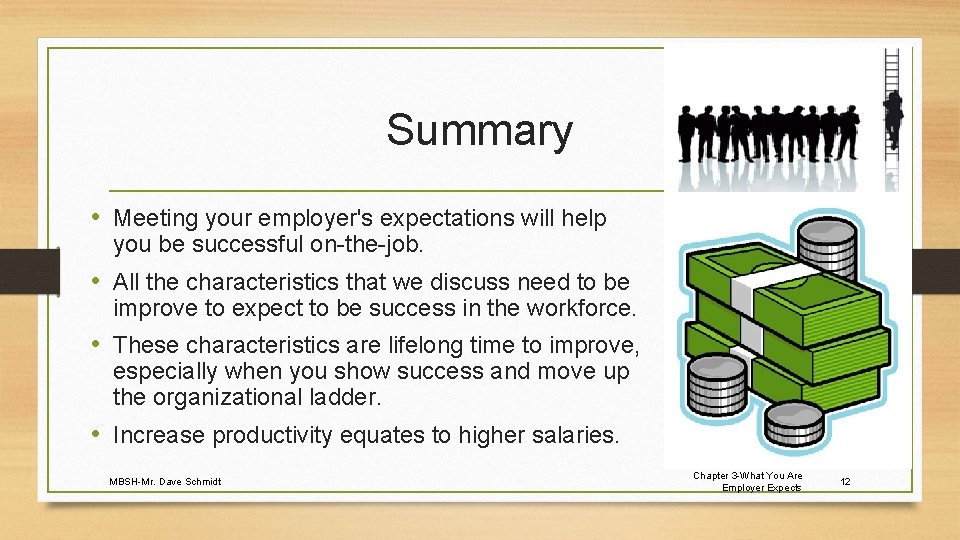 Summary

• Meeting your employer's expectations will help you be successful on-the-job.

• All the characteristics that we discuss need to be improve to expect to be success in the workforce.

• These characteristics are lifelong time to improve, especially when you show success and move up the organizational ladder.

• Increase productivity equates to higher salaries.

MBSH-Mr. Dave Schmidt

Chapter 3-What You Are Employer Expects

12